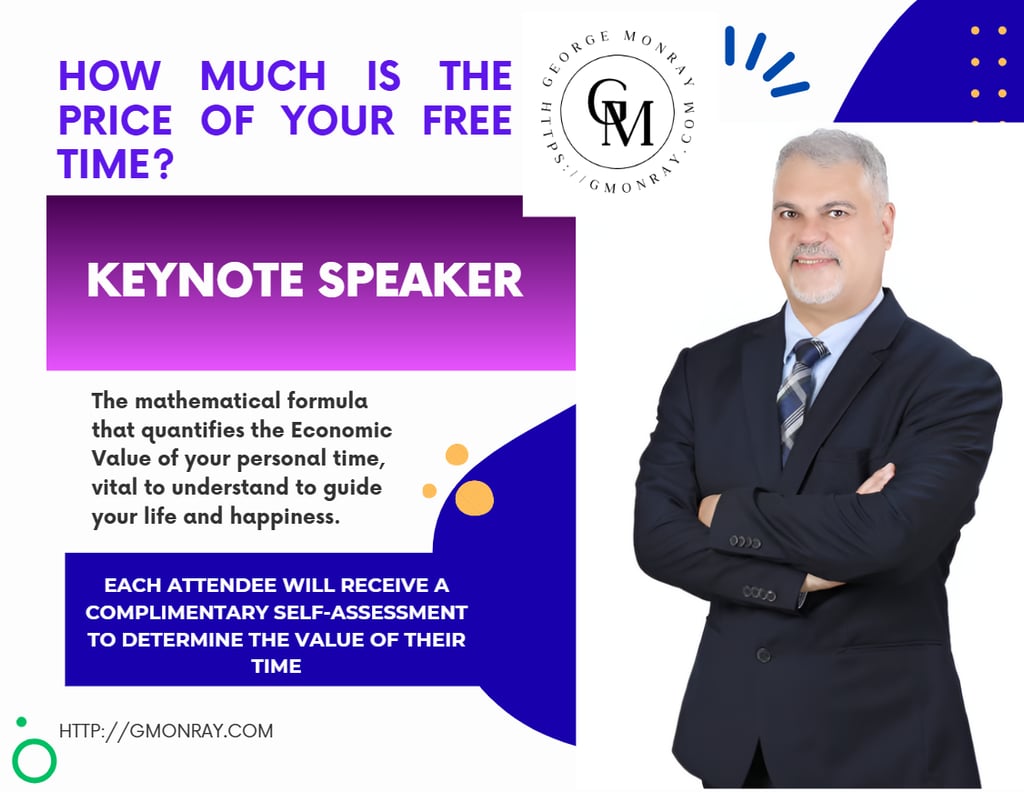 HOW MUCH IS THE PRICE OF YOUR FREE TIME?

GEORGE MONRAY
GM
HTTPS://GMONRAY.COM

KEYNOTE SPEAKER

The mathematical formula that quantifies the Economic Value of your personal time, vital to understand to guide your life and happiness.

EACH ATTENDEE WILL RECEIVE A COMPLIMENTARY SELF-ASSESSMENT TO DETERMINE THE VALUE OF THEIR TIME

HTTP://GMONRAY.COM